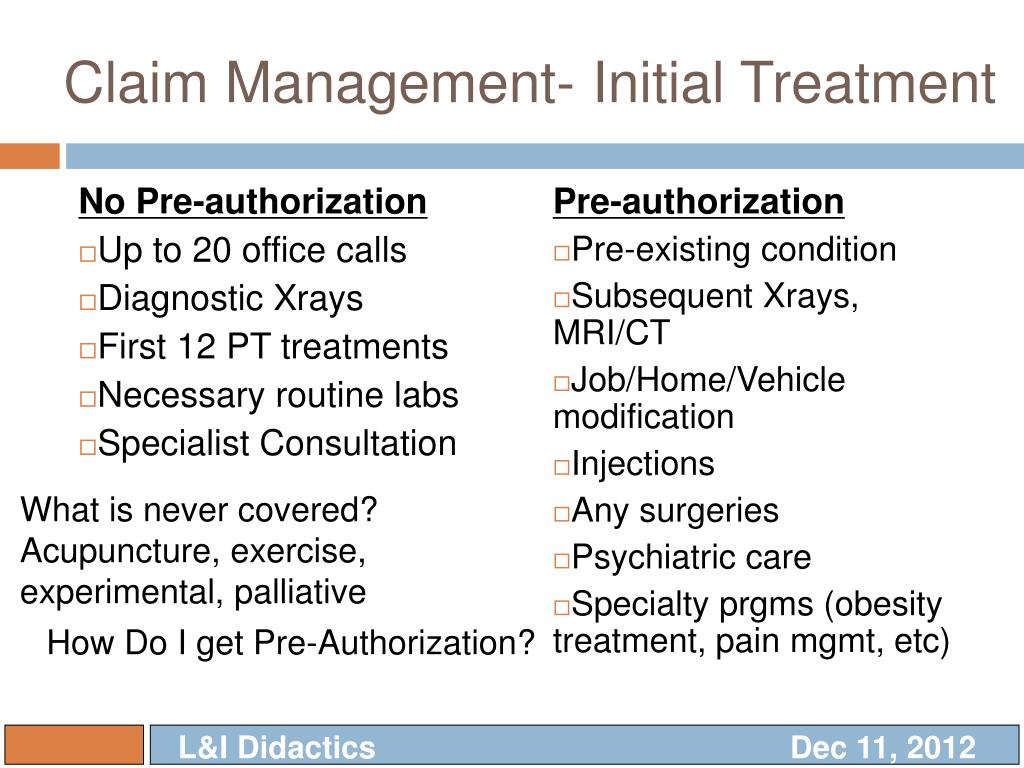 Claim Management- Initial Treatment

No Pre-authorization
□Up to 20 office calls
□Diagnostic Xrays
□First 12 PT treatments
□Necessary routine labs
□Specialist Consultation

What is never covered? Acupuncture, exercise, experimental, palliative

How Do I get Pre-Authorization?

Pre-authorization
□Pre-existing condition
□Subsequent Xrays, MRI/CT
□Job/Home/Vehicle modification
□Injections
□Any surgeries
□Psychiatric care
□Specialty prgms (obesity treatment, pain mgmt, etc)

L&I Didactics Dec 11, 2012